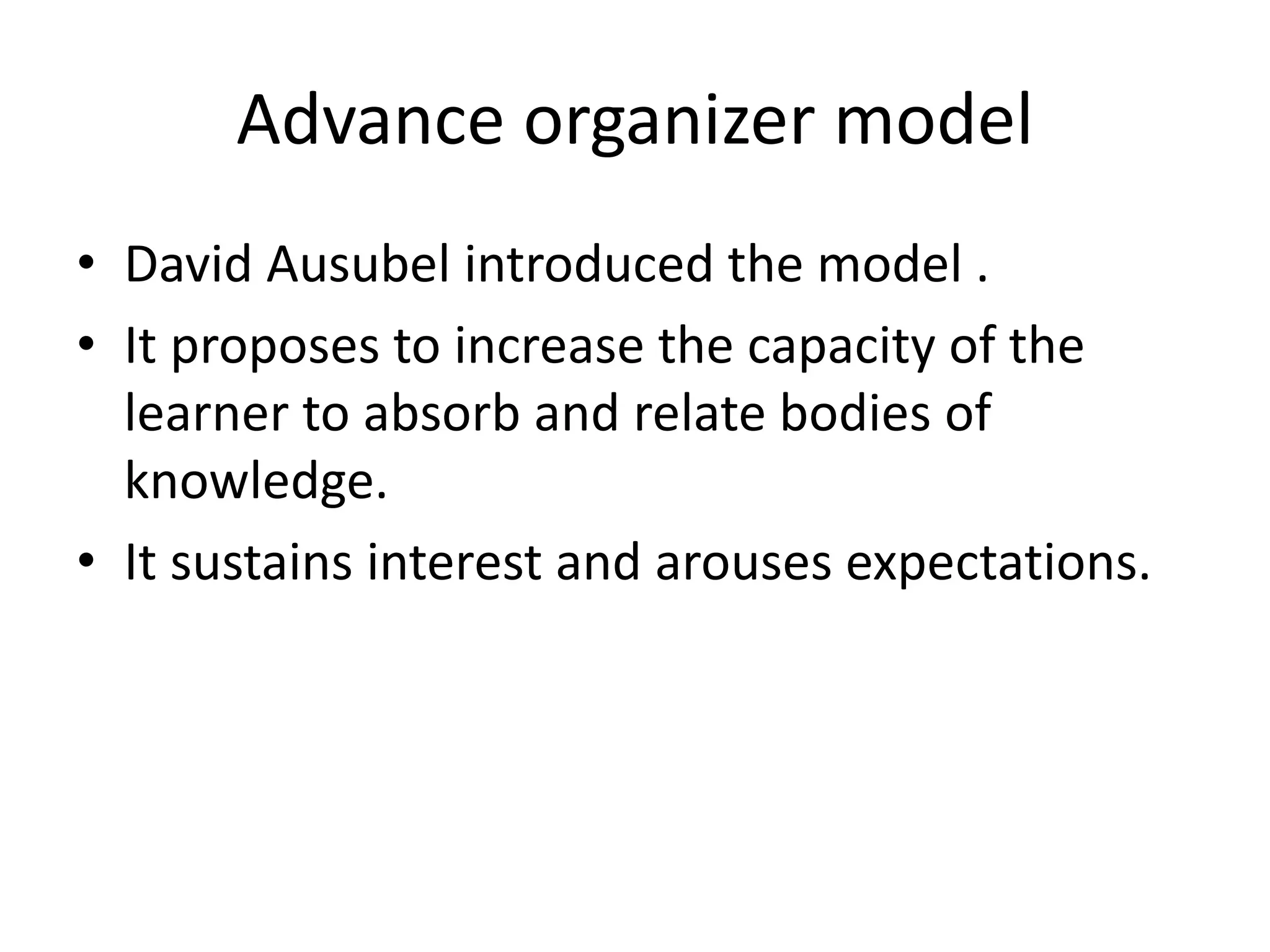 Advance organizer model

• David Ausubel introduced the model .
• It proposes to increase the capacity of the learner to absorb and relate bodies of knowledge.
• It sustains interest and arouses expectations.